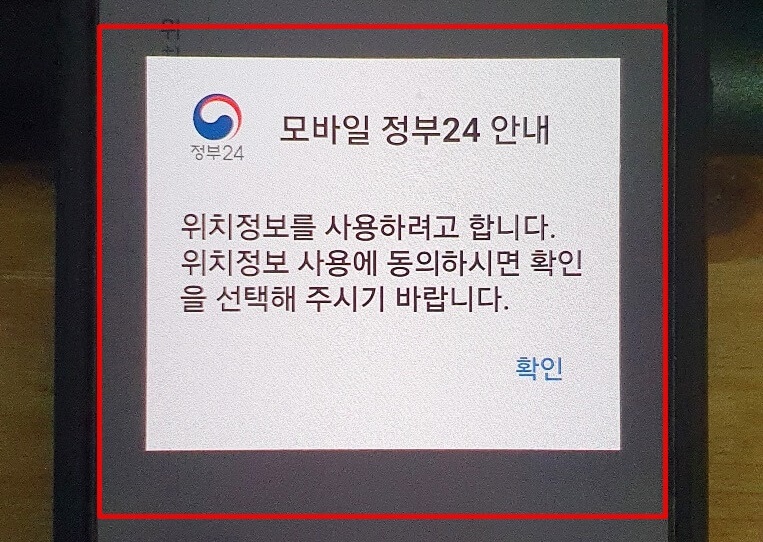 정부24

모바일 정부24 안내

위치정보를 사용하려고 합니다. 위치정보 사용에 동의하시면 확인을 선택해 주시기 바랍니다.

확인